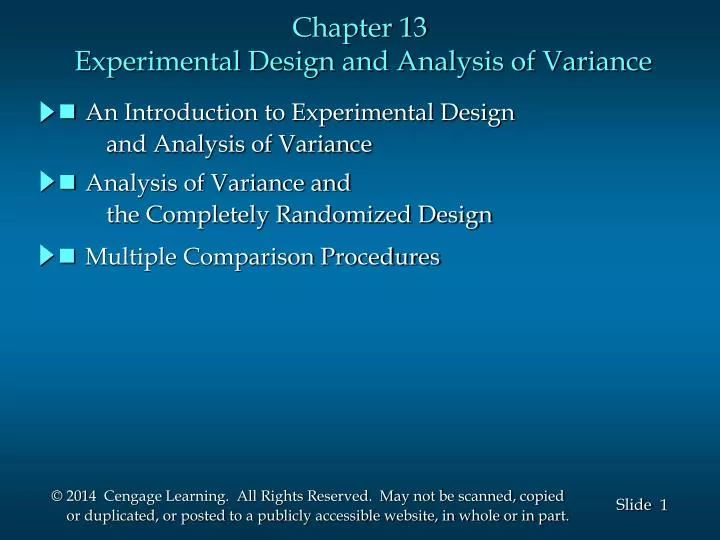 Chapter 13
Experimental Design and Analysis of Variance

An Introduction to Experimental Design and Analysis of Variance

Analysis of Variance and the Completely Randomized Design

Multiple Comparison Procedures

© 2014 Cengage Learning. All Rights Reserved. May not be scanned, copied or duplicated, or posted to a publicly accessible website, in whole or in part.

Slide 1